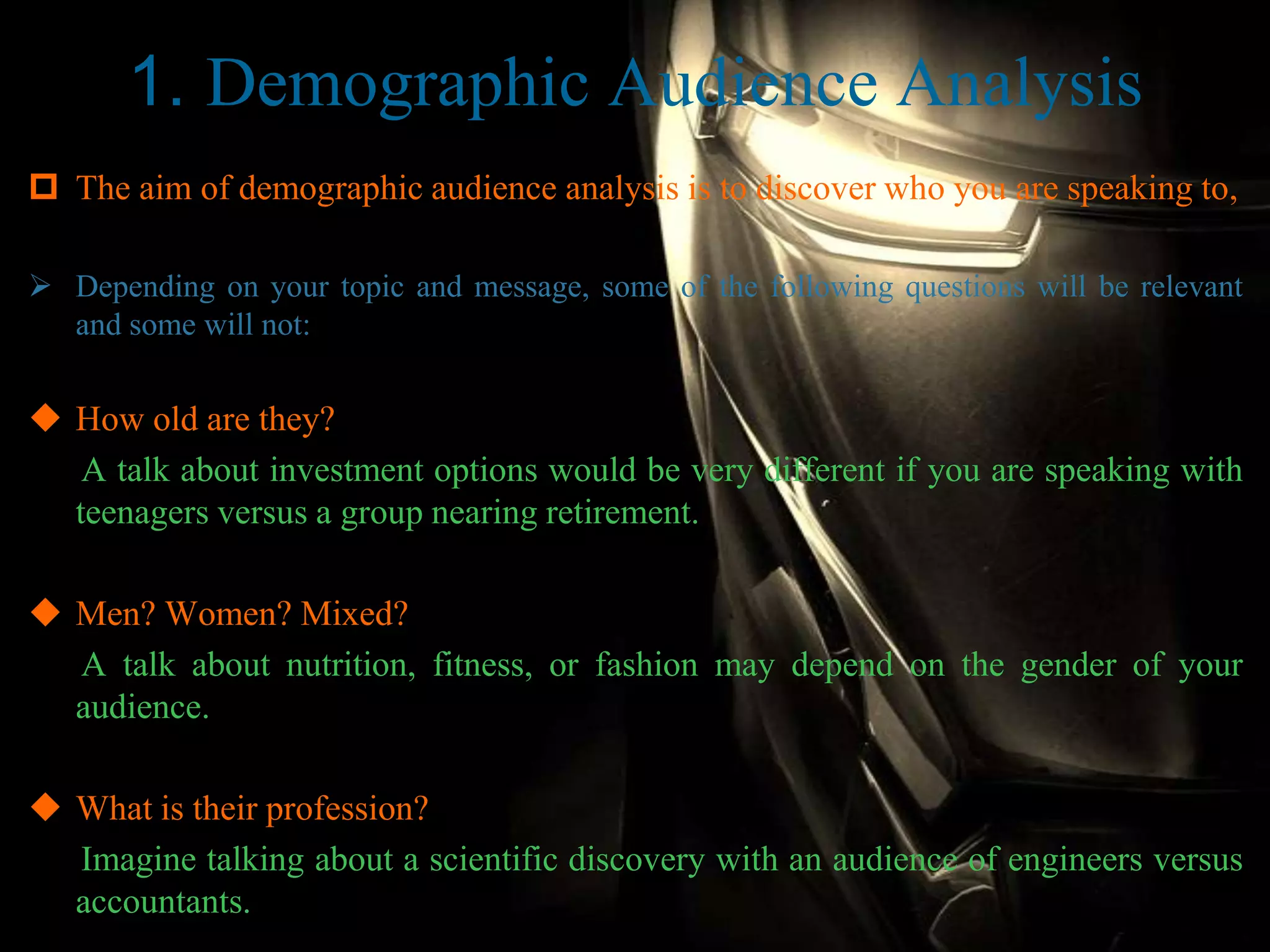 1. Demographic Audience Analysis

The aim of demographic audience analysis is to discover who you are speaking to,

Depending on your topic and message, some of the following questions will be relevant and some will not:

How old are they?

A talk about investment options would be very different if you are speaking with teenagers versus a group nearing retirement.

Men? Women? Mixed?

A talk about nutrition, fitness, or fashion may depend on the gender of your audience.

What is their profession?

Imagine talking about a scientific discovery with an audience of engineers versus accountants.